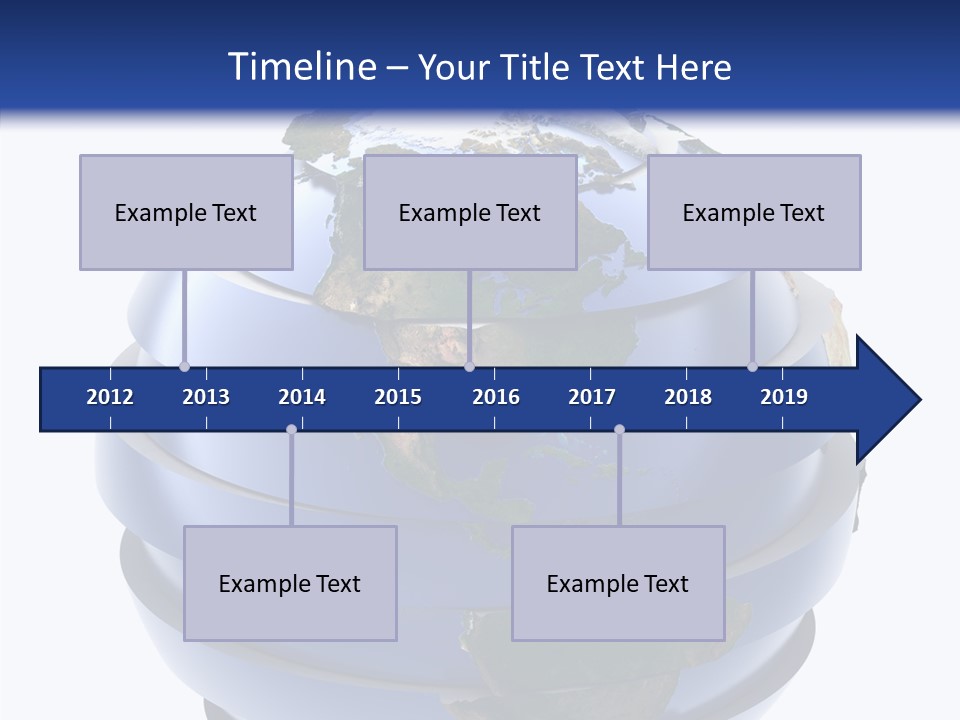 Timeline – Your Title Text Here

Example Text

Example Text

Example Text

2012 2013 2014 2015 2016 2017 2018 2019

Example Text

Example Text